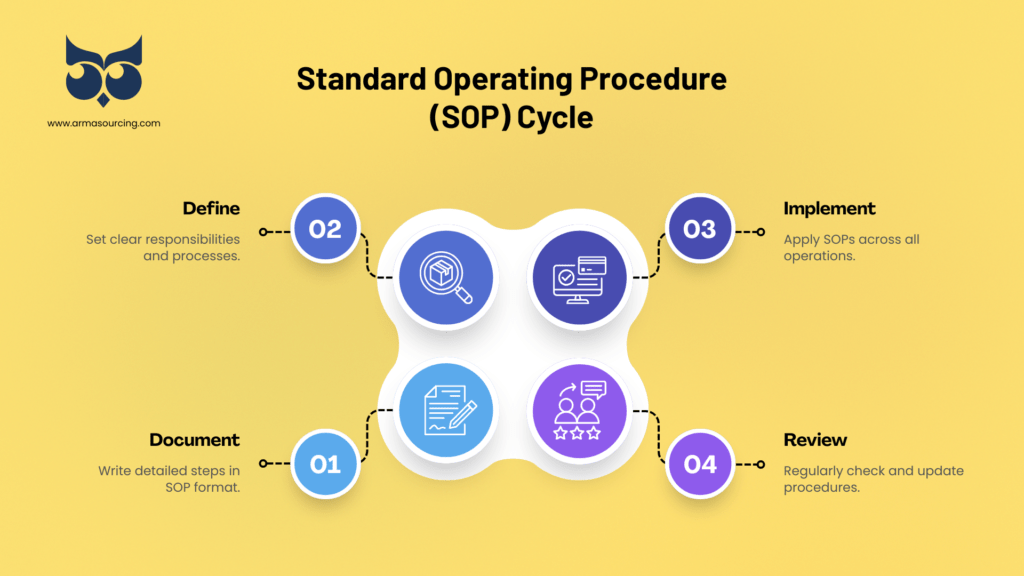 www.armasourcing.com

Standard Operating Procedure (SOP) Cycle

Define
Set clear responsibilities and processes.

02

03

Implement
Apply SOPs across all operations.

Document
Write detailed steps in SOP format.

01

04

Review
Regularly check and update procedures.